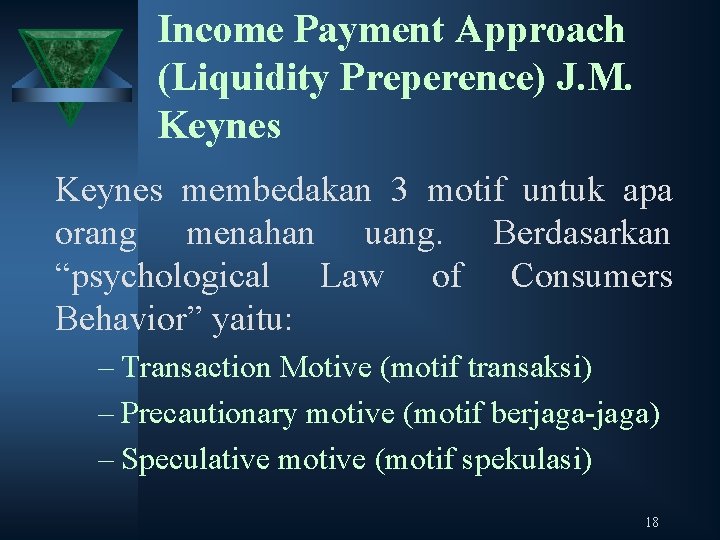 Income Payment Approach (Liquidity Preperence) J.M. Keynes

Keynes membedakan 3 motif untuk apa orang menahan uang. Berdasarkan “psychological Law of Consumers Behavior” yaitu:

– Transaction Motive (motif transaksi)
– Precautionary motive (motif berjaga-jaga)
– Speculative motive (motif spekulasi)

18